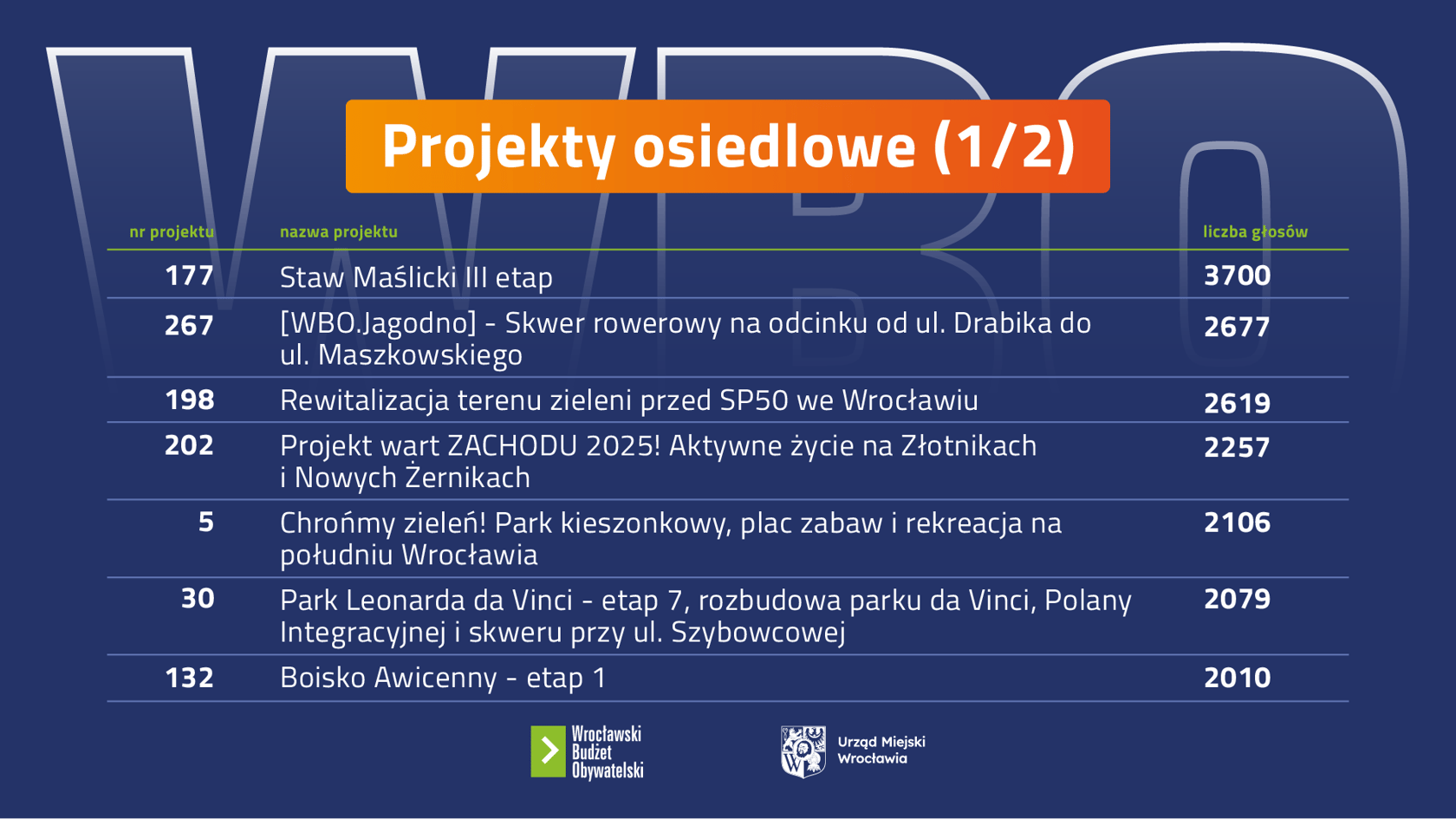 WBO

Projekty osiedlowe (1/2)

| nr projektu | nazwa projektu | liczba głosów |
|---|---|---|
| 177 | Staw Maślicki III etap | 3700 |
| 267 | [WBO.Jagodno] - Skwer rowerowy na odcinku od ul. Drabika do ul. Maszkowskiego | 2677 |
| 198 | Rewitalizacja terenu zieleni przed SP50 we Wrocławiu | 2619 |
| 202 | Projekt wart ZACHODU 2025! Aktywne życie na Złotnikach i Nowych Żernikach | 2257 |
| 5 | Chrońmy zieleń! Park kieszonkowy, plac zabaw i rekreacja na południu Wrocławia | 2106 |
| 30 | Park Leonarda da Vinci - etap 7, rozbudowa parku da Vinci, Polany Integracyjnej i skweru przy ul. Szybowcowej | 2079 |
| 132 | Boisko Awicenny - etap 1 | 2010 |

Wrocławski Budżet Obywatelski

Urząd Miejski Wrocławia